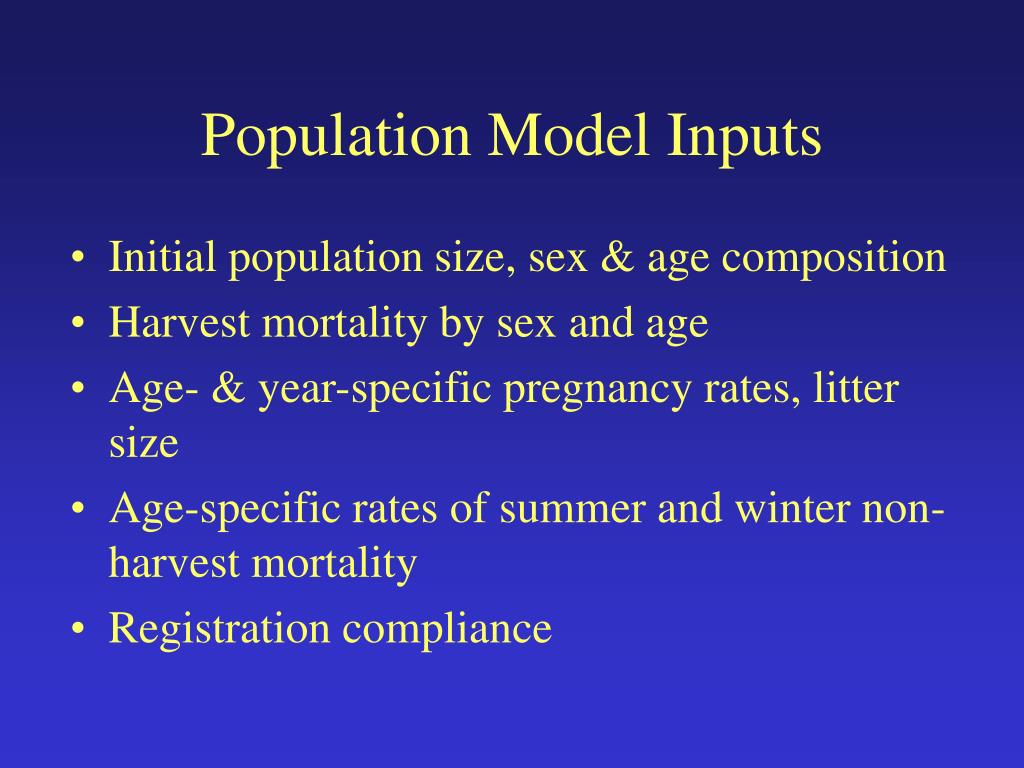 Population Model Inputs

• Initial population size, sex & age composition
• Harvest mortality by sex and age
• Age- & year-specific pregnancy rates, litter size
• Age-specific rates of summer and winter non-harvest mortality
• Registration compliance